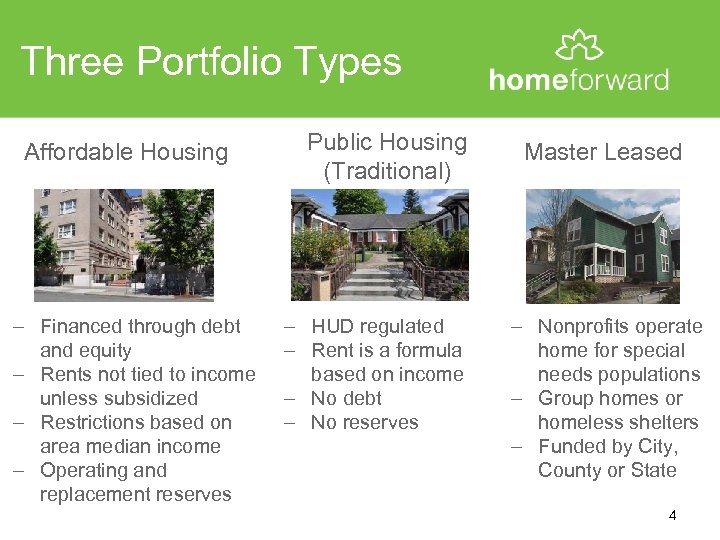 Three Portfolio Types

homeforward

Affordable Housing

– Financed through debt and equity
– Rents not tied to income unless subsidized
– Restrictions based on area median income
– Operating and replacement reserves

Public Housing (Traditional)

– HUD regulated
– Rent is a formula based on income
– No debt
– No reserves

Master Leased

– Nonprofits operate home for special needs populations
– Group homes or homeless shelters
– Funded by City, County or State

4